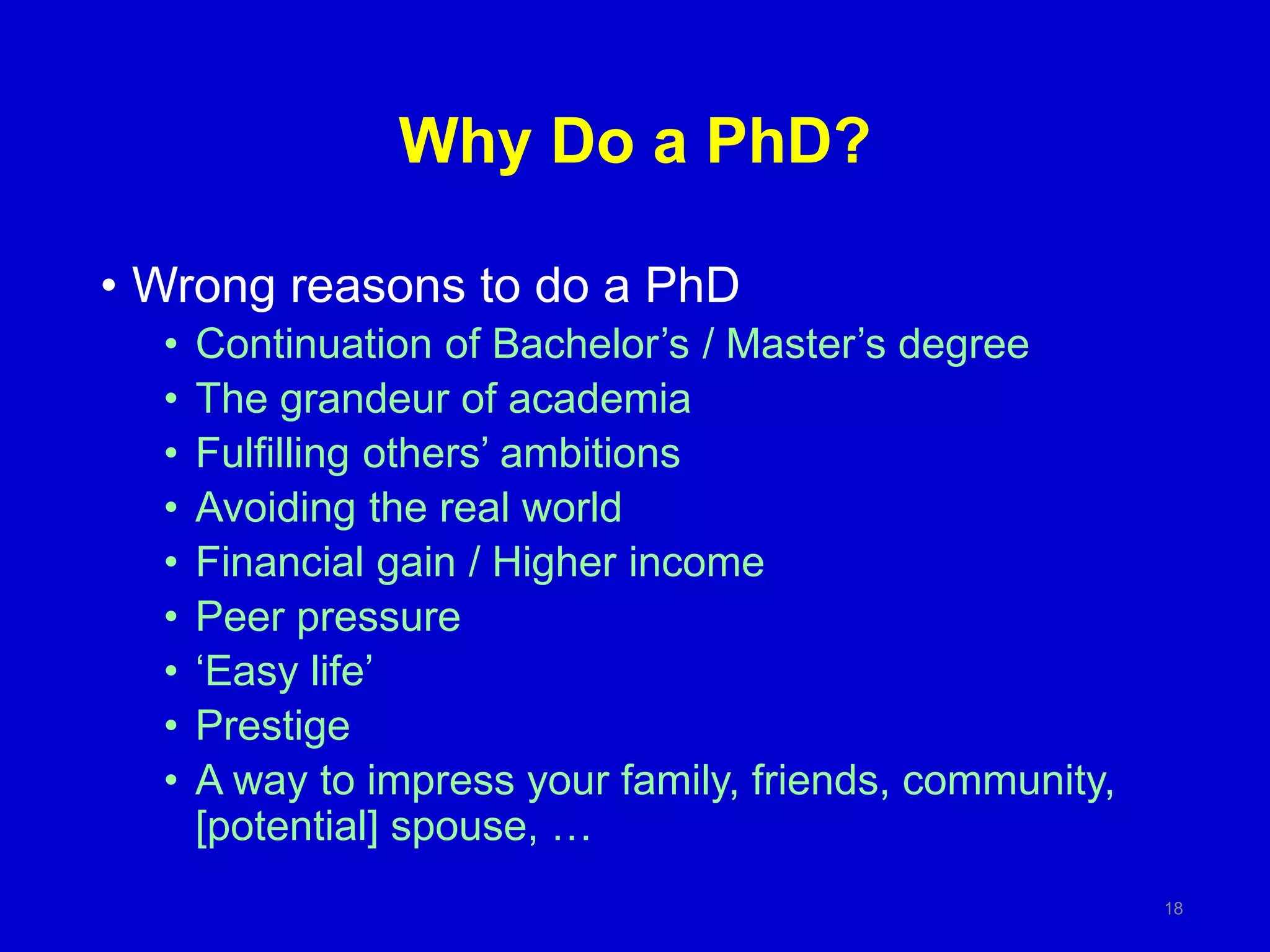 Why Do a PhD?

• Wrong reasons to do a PhD
  • Continuation of Bachelor’s / Master’s degree
  • The grandeur of academia
  • Fulfilling others’ ambitions
  • Avoiding the real world
  • Financial gain / Higher income
  • Peer pressure
  • ‘Easy life’
  • Prestige
  • A way to impress your family, friends, community, [potential] spouse, …

18